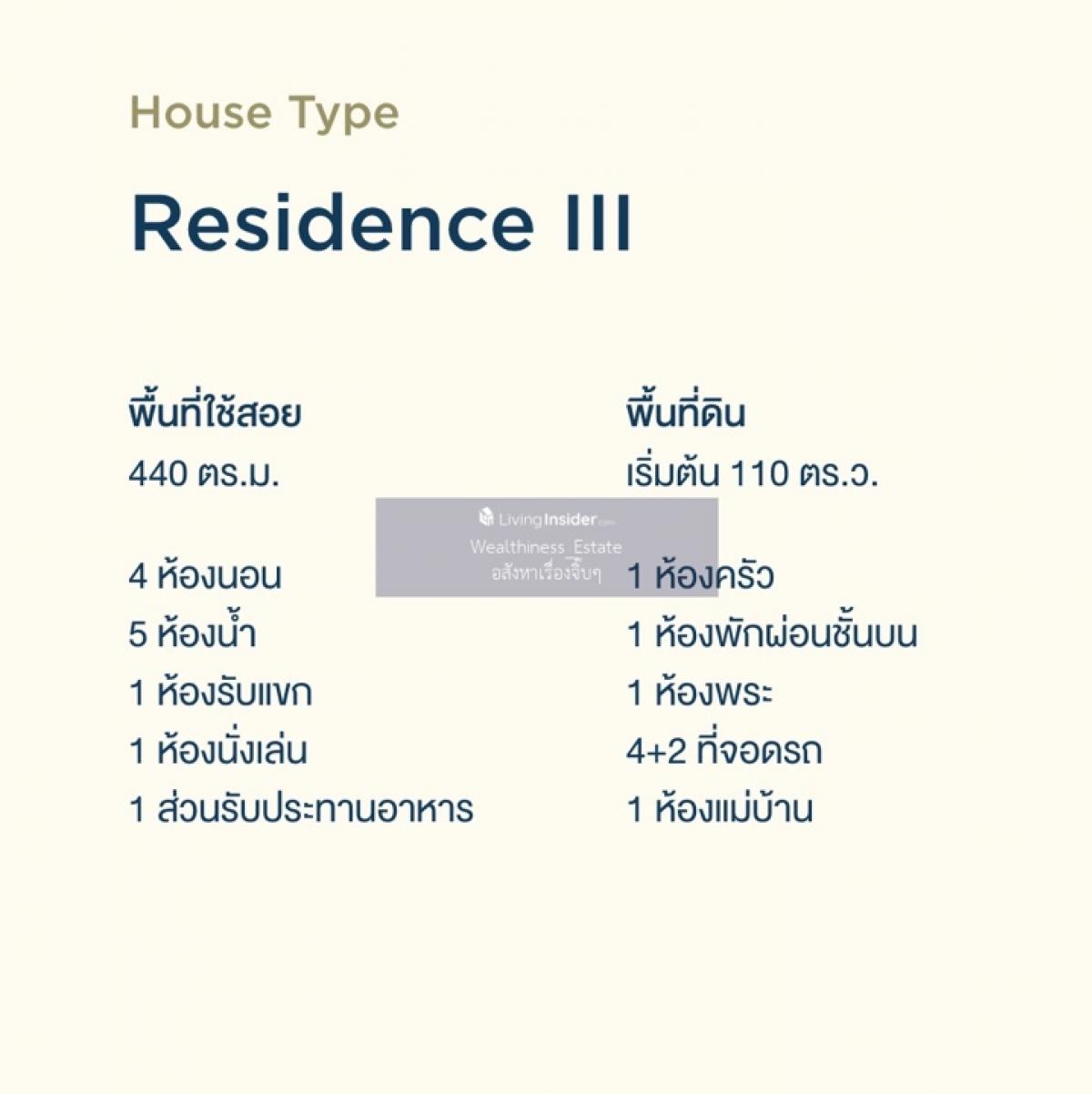 House Type

Residence III

พื้นที่ใช้สอย
440 ตร.ม.

4 ห้องนอน
5 ห้องน้ำ
1 ห้องรับแขก
1 ห้องนั่งเล่น
1 ส่วนรับประทานอาหาร

พื้นที่ดิน
เริ่มต้น 110 ตร.ว.

1 ห้องครัว
1 ห้องพักผ่อนชั้นบน
1 ห้องพระ
4+2 ที่จอดรถ
1 ห้องแม่บ้าน

LivingInsider.com
Wealthiness_Estate
อสังหาเรื่องจิ๊บๆ